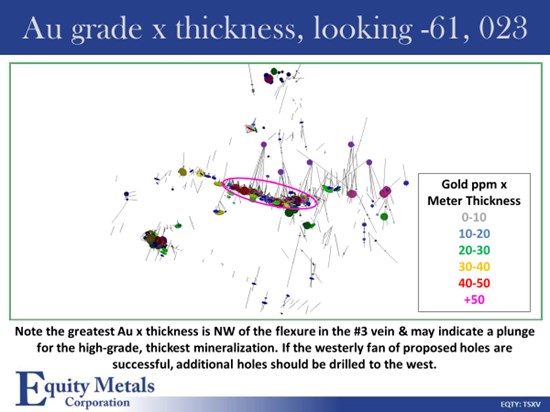 Au grade x thickness, looking -61, 023

Gold ppm x Meter Thickness
0-10
10-20
20-30
30-40
40-50
+50

Note the greatest Au x thickness is NW of the flexure in the #3 vein & may indicate a plunge for the high-grade, thickest mineralization. If the westerly fan of proposed holes are successful, additional holes should be drilled to the west.

Equity Metals Corporation

EQTY: TSXV